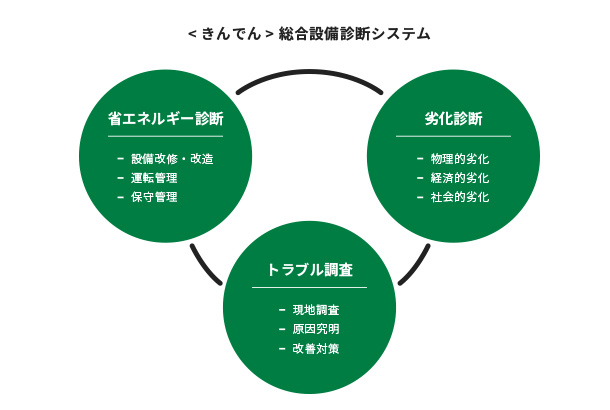 < きんでん > 総合設備診断システム

省エネルギー診断

- 設備改修・改造
- 運転管理
- 保守管理

劣化診断

- 物理的劣化
- 経済的劣化
- 社会的劣化

トラブル調査

- 現地調査
- 原因究明
- 改善対策